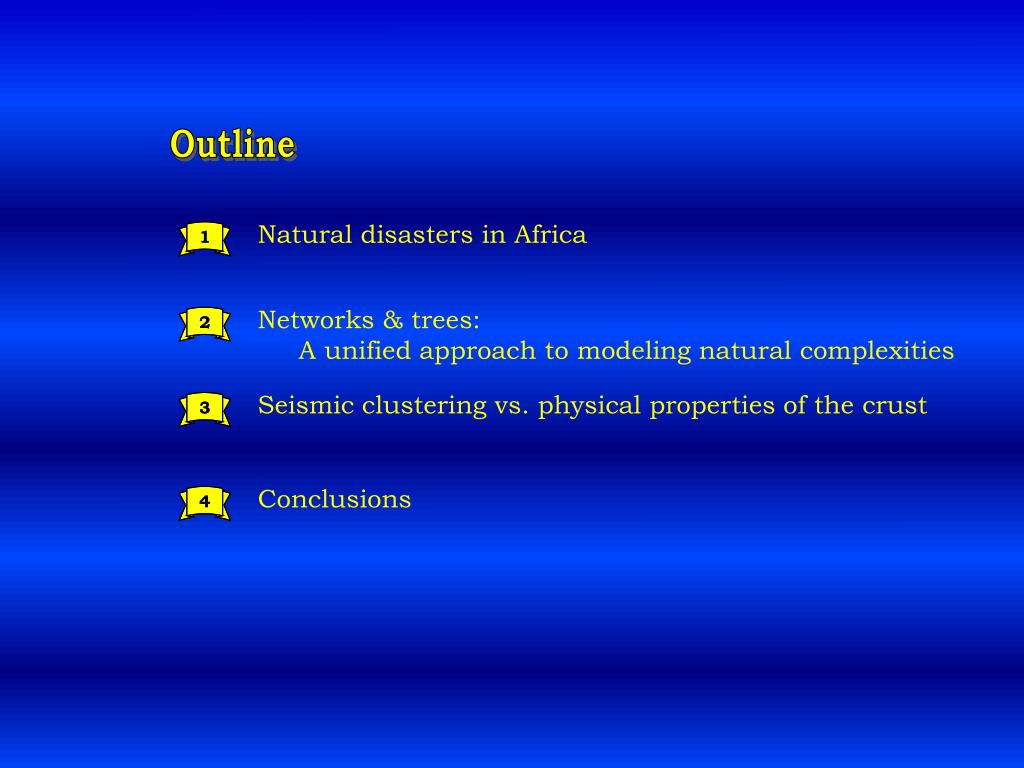 Outline

1 Natural disasters in Africa

2 Networks & trees:
A unified approach to modeling natural complexities

3 Seismic clustering vs. physical properties of the crust

4 Conclusions